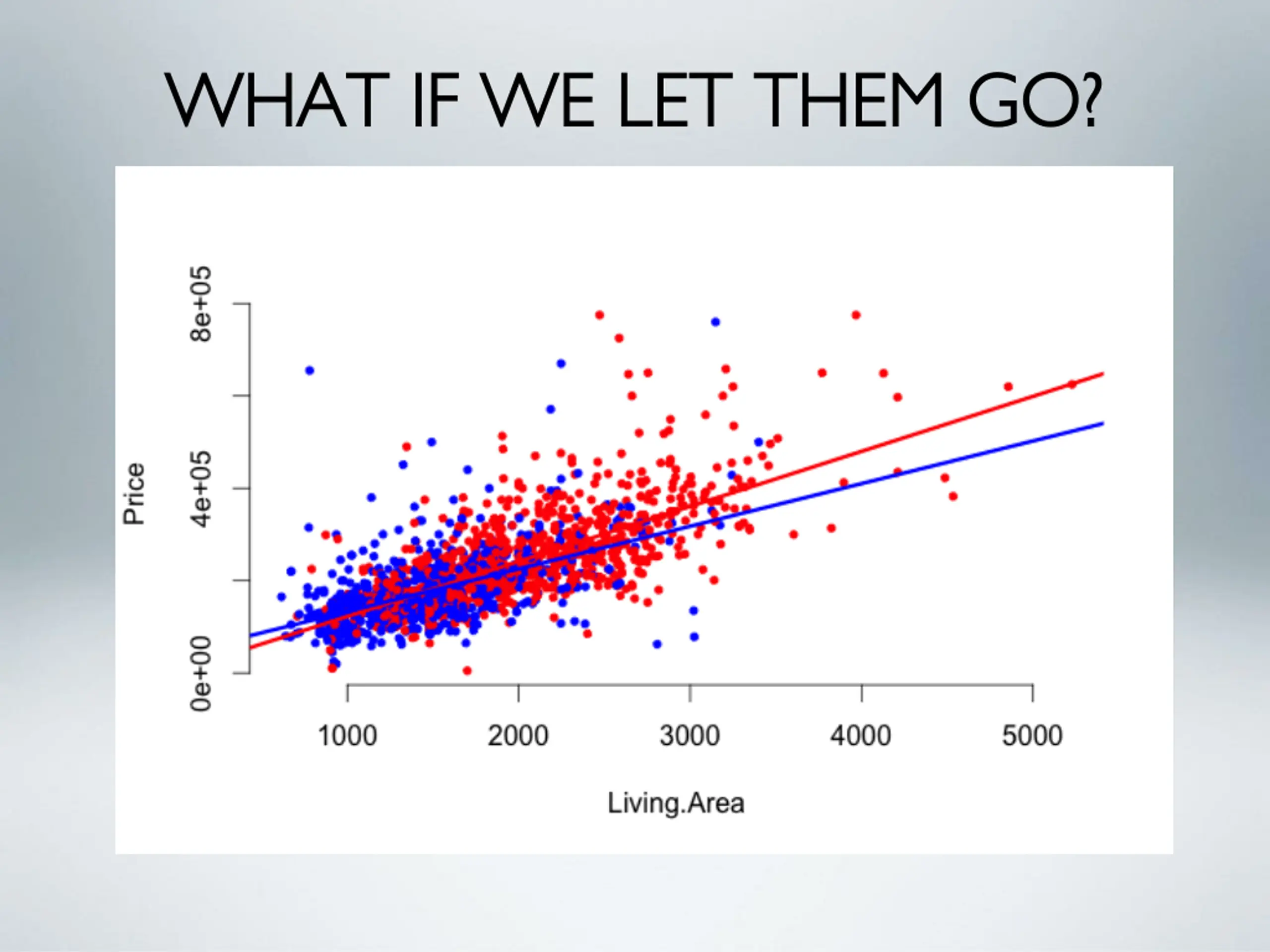 WHAT IF WE LET THEM GO?

Price

0e+00
4e+05
8e+05

1000
2000
3000
4000
5000

Living.Area